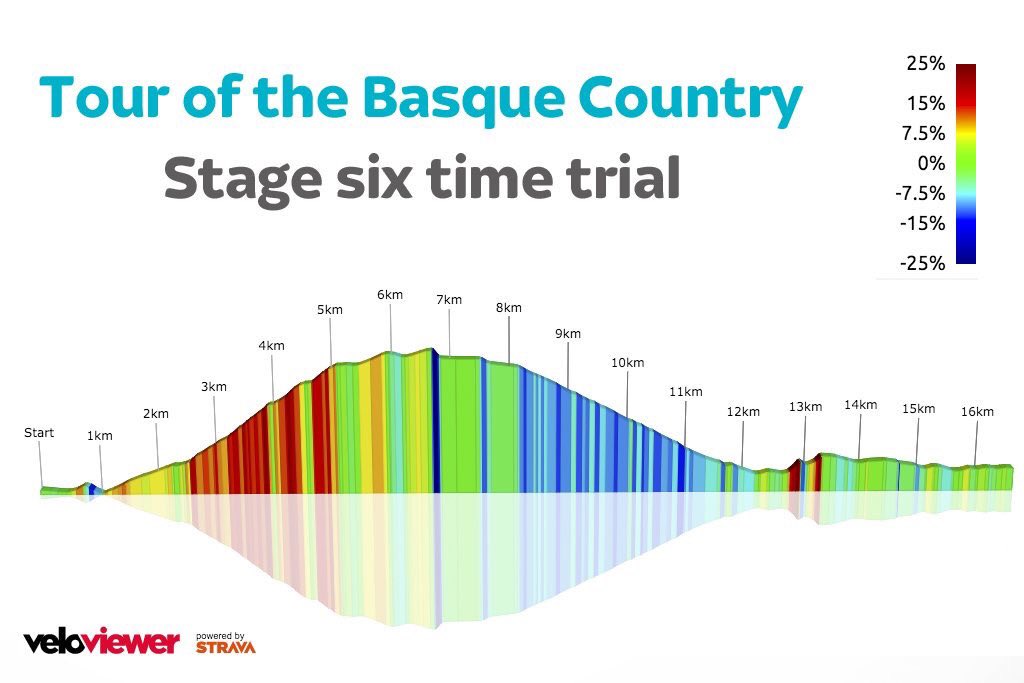 Tour of the Basque Country
Stage six time trial

25%
15%
7.5%
0%
-7.5%
-15%
-25%

Start
1km
2km
3km
4km
5km
6km
7km
8km
9km
10km
11km
12km
13km
14km
15km
16km

veloviewer
powered by STRAVA